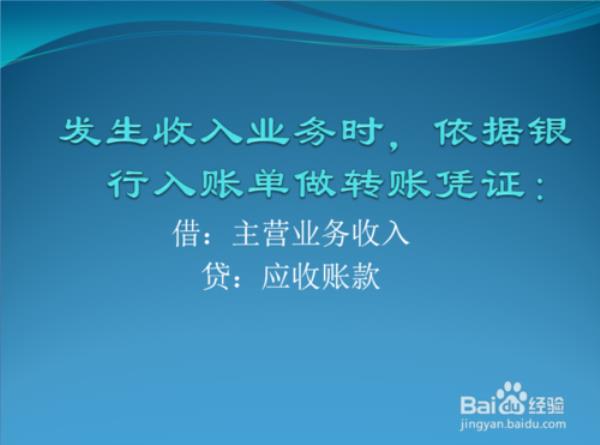 发生收入业务时，依据银行入账单做转账凭证：

借：主营业务收入
贷：应收账款

Baidu经验
jingyan.baidu.com